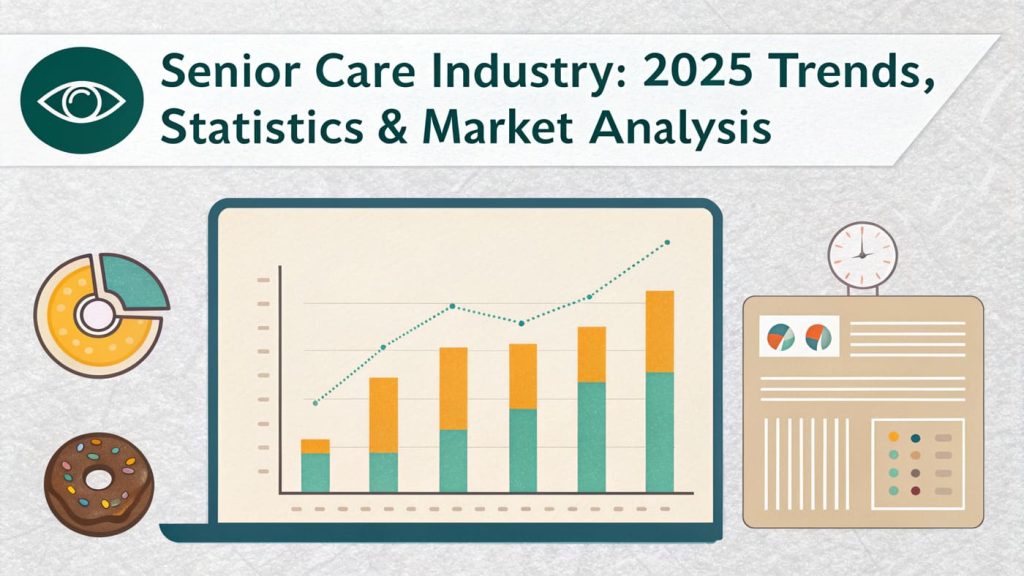 Senior Care Industry: 2025 Trends, Statistics & Market Analysis